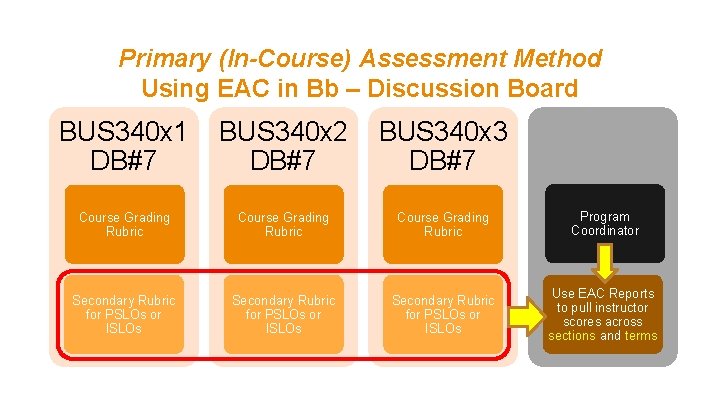 Primary (In-Course) Assessment Method
Using EAC in Bb – Discussion Board

BUS340x1
DB#7

Course Grading Rubric

Secondary Rubric for PSLOs or ISLOs

BUS340x2
DB#7

Course Grading Rubric

Secondary Rubric for PSLOs or ISLOs

BUS340x3
DB#7

Course Grading Rubric

Secondary Rubric for PSLOs or ISLOs

Program Coordinator

Use EAC Reports to pull instructor scores across sections and terms